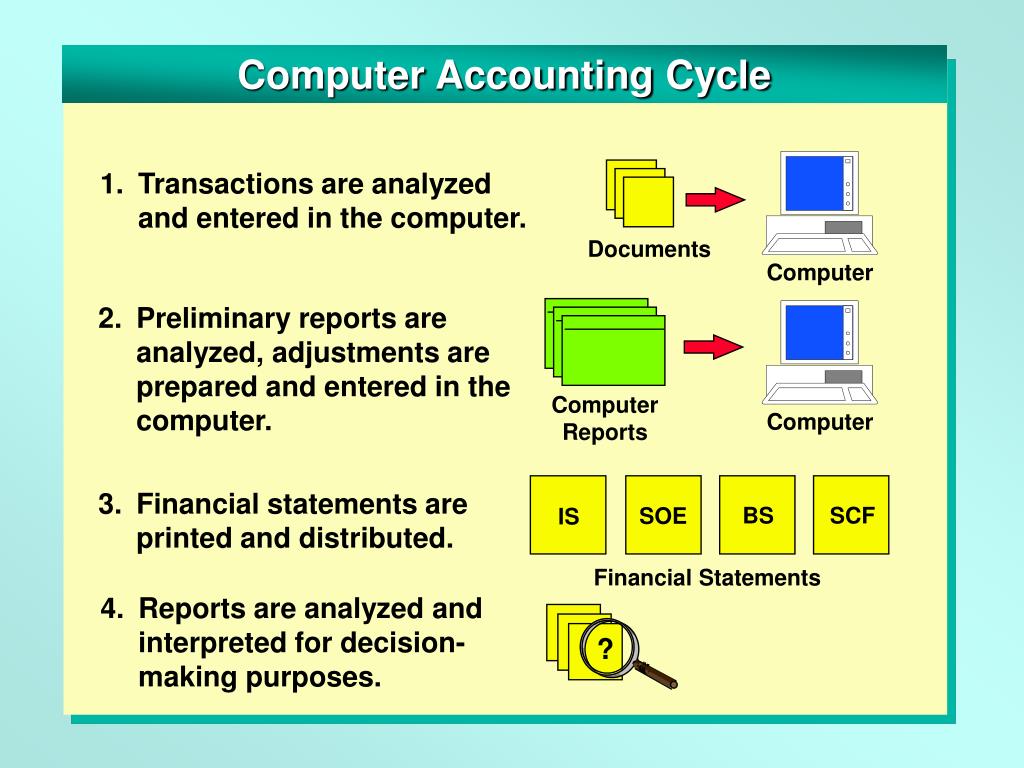 Computer Accounting Cycle

1. Transactions are analyzed and entered in the computer.

Documents

Computer

2. Preliminary reports are analyzed, adjustments are prepared and entered in the computer.

Computer Reports

Computer

3. Financial statements are printed and distributed.

IS

SOE

BS

SCF

Financial Statements

4. Reports are analyzed and interpreted for decision-making purposes.

?